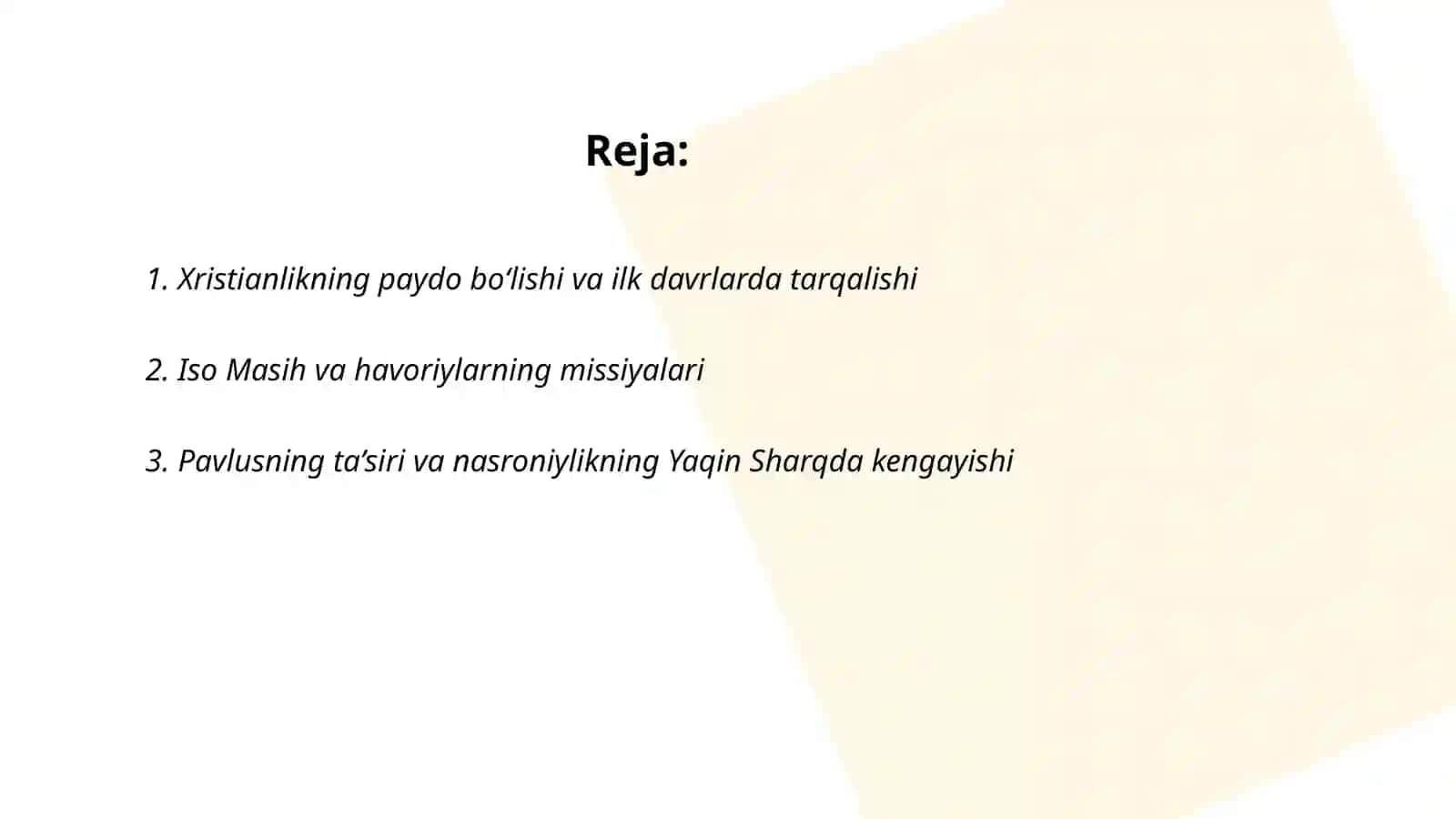 Reja:

1. Xristianlikning paydo bo‘lishi va ilk davrlarda tarqalishi

2. Iso Masih va havoriylarning missiyalari

3. Pavlusning ta’siri va nasroniylikning Yaqin Sharqda kengayishi